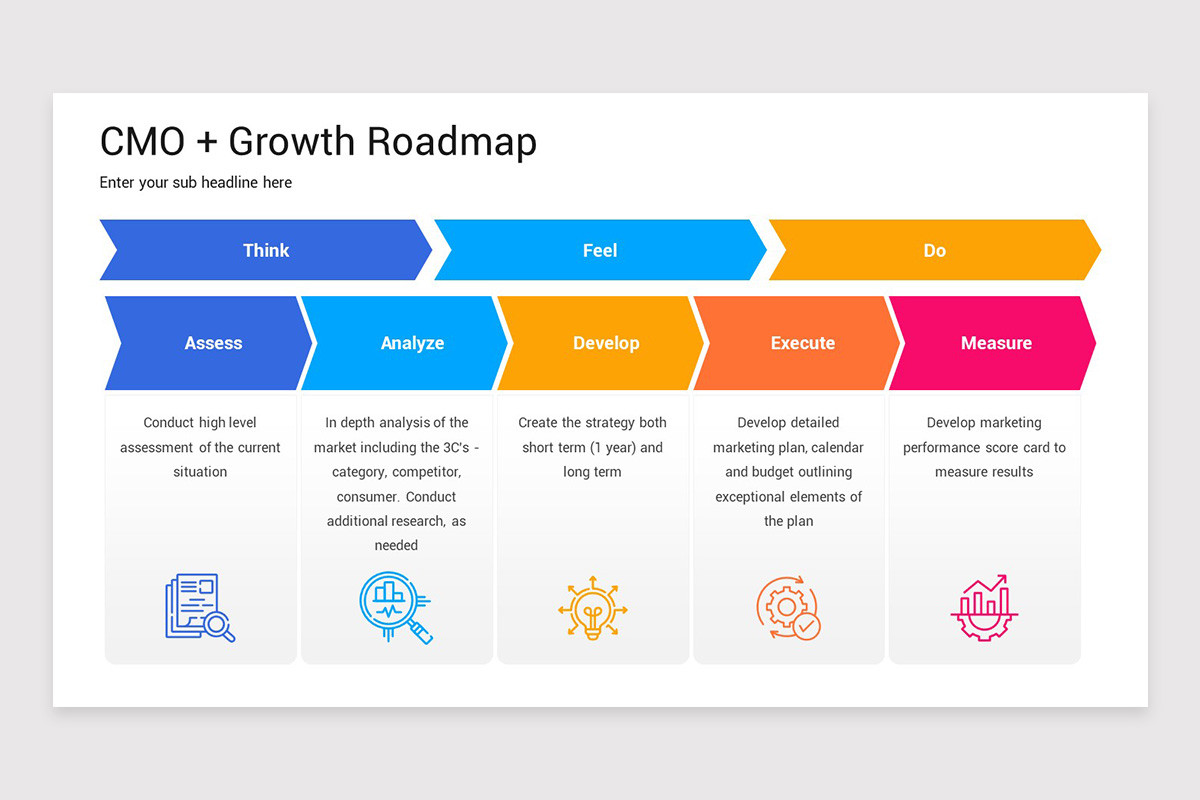 CMO + Growth Roadmap

Enter your sub headline here

Think

Feel

Do

Assess

Analyze

Develop

Execute

Measure

Conduct high level assessment of the current situation

In depth analysis of the market including the 3C's - category, competitor, consumer. Conduct additional research, as needed

Create the strategy both short term (1 year) and long term

Develop detailed marketing plan, calendar and budget outlining exceptional elements of the plan

Develop marketing performance score card to measure results